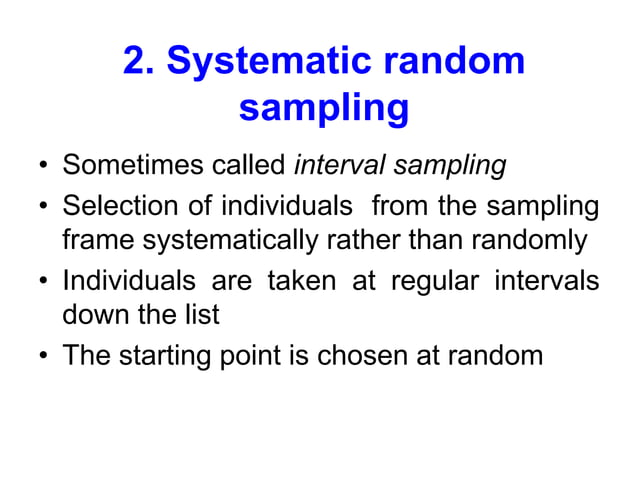 2. Systematic random sampling

• Sometimes called interval sampling
• Selection of individuals from the sampling frame systematically rather than randomly
• Individuals are taken at regular intervals down the list
• The starting point is chosen at random